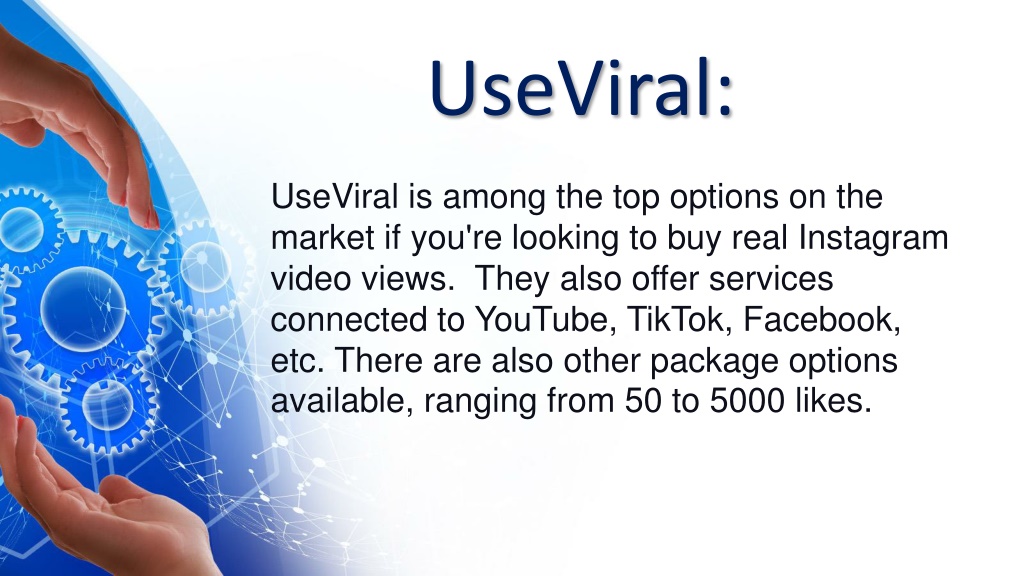 UseViral:

UseViral is among the top options on the market if you're looking to buy real Instagram video views.  They also offer services connected to YouTube, TikTok, Facebook, etc. There are also other package options available, ranging from 50 to 5000 likes.